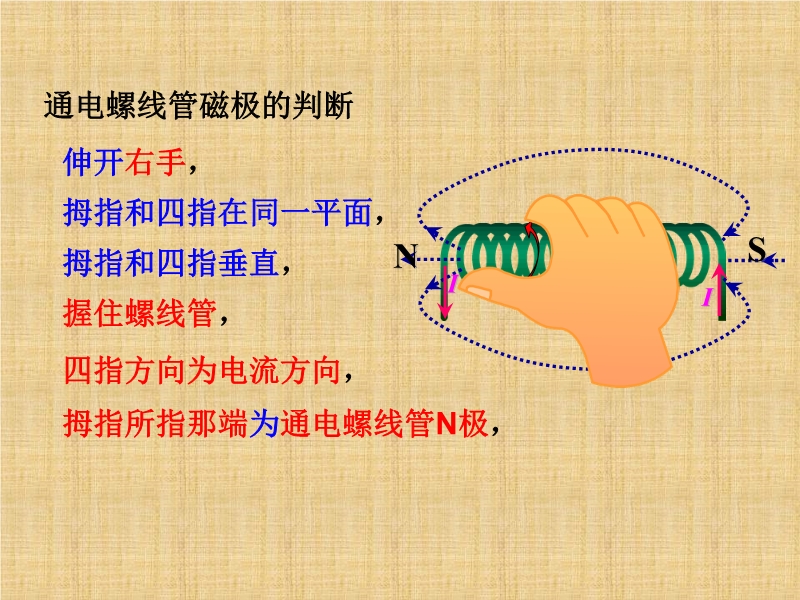 通电螺线管磁极的判断

伸开右手，

拇指和四指在同一平面，

拇指和四指垂直，

握住螺线管，

四指方向为电流方向，

拇指所指那端为通电螺线管N极，

N

S

I

I